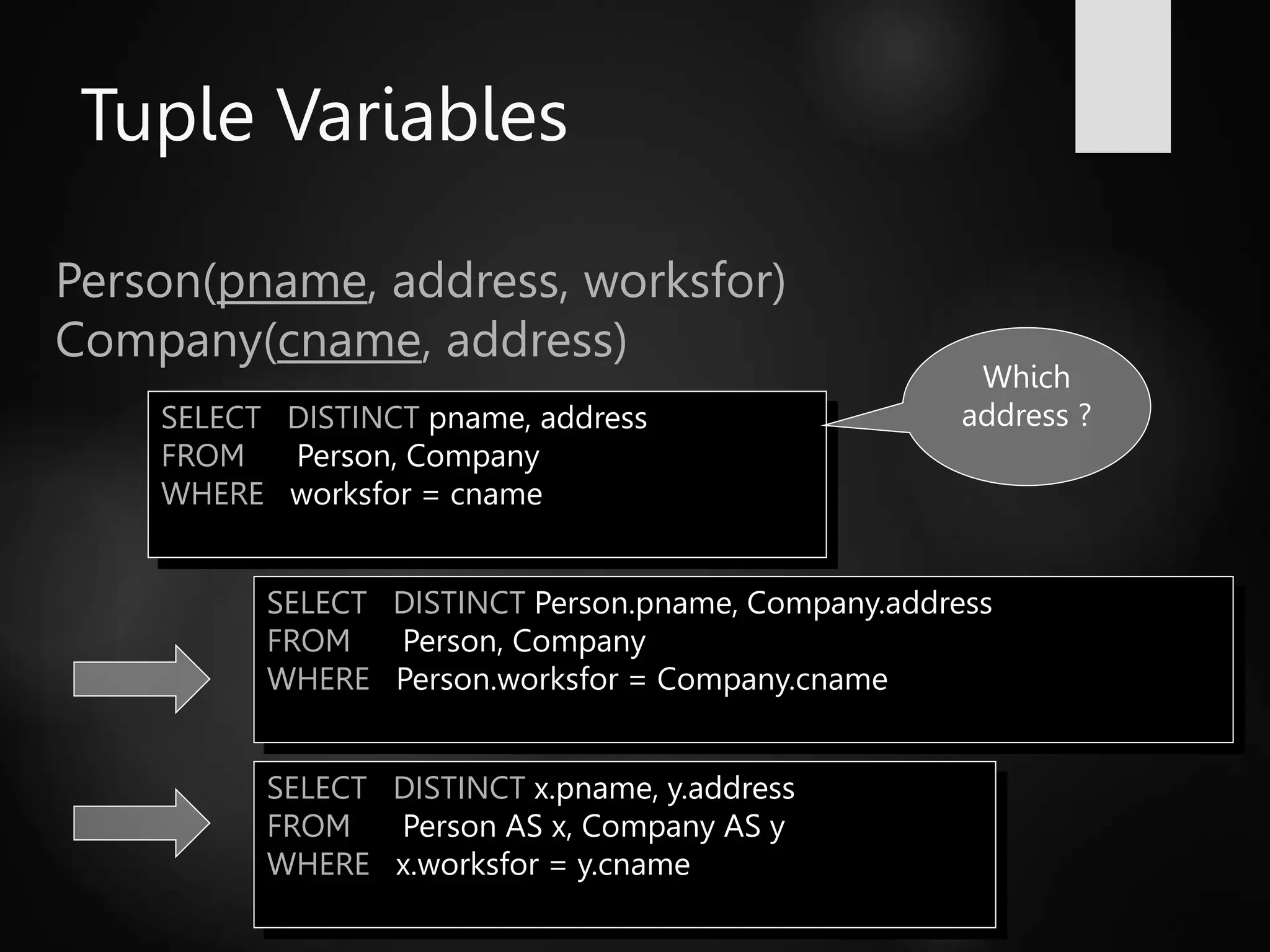 Tuple Variables

Person(pname, address, worksfor)
Company(cname, address)

SELECT DISTINCT pname, address
FROM Person, Company
WHERE worksfor = cname

Which address ?

SELECT DISTINCT Person.pname, Company.address
FROM Person, Company
WHERE Person.worksfor = Company.cname

SELECT DISTINCT x.pname, y.address
FROM Person AS x, Company AS y
WHERE x.worksfor = y.cname